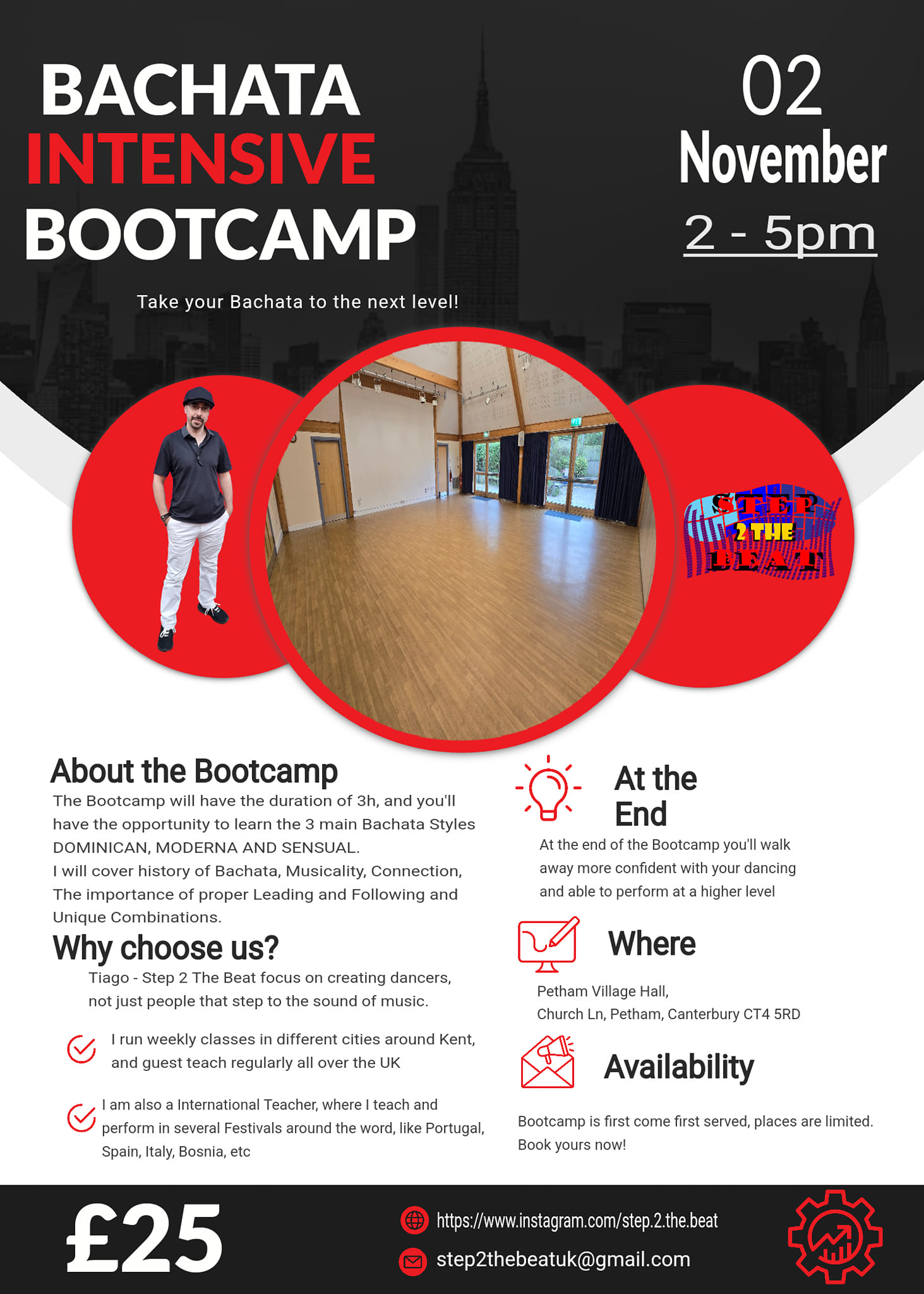 BACHATA INTENSIVE BOOTCAMP

02 November

2 - 5pm

Take your Bachata to the next level!

STEP 2 THE BEAT

About the Bootcamp

The Bootcamp will have the duration of 3h, and you'll have the opportunity to learn the 3 main Bachata Styles DOMINICAN, MODERNA AND SENSUAL.
I will cover history of Bachata, Musicality, Connection, The importance of proper Leading and Following and Unique Combinations.

Why choose us?

Tiago - Step 2 The Beat focus on creating dancers, not just people that step to the sound of music.

I run weekly classes in different cities around Kent, and guest teach regularly all over the UK

I am also a International Teacher, where I teach and perform in several Festivals around the word, like Portugal, Spain, Italy, Bosnia, etc

At the End

At the end of the Bootcamp you'll walk away more confident with your dancing and able to perform at a higher level

Where

Petham Village Hall,
Church Ln, Petham, Canterbury CT4 5RD

Availability

Bootcamp is first come first served, places are limited. Book yours now!

£25

https://www.instagram.com/step.2.the.beat

step2thebeatuk@gmail.com